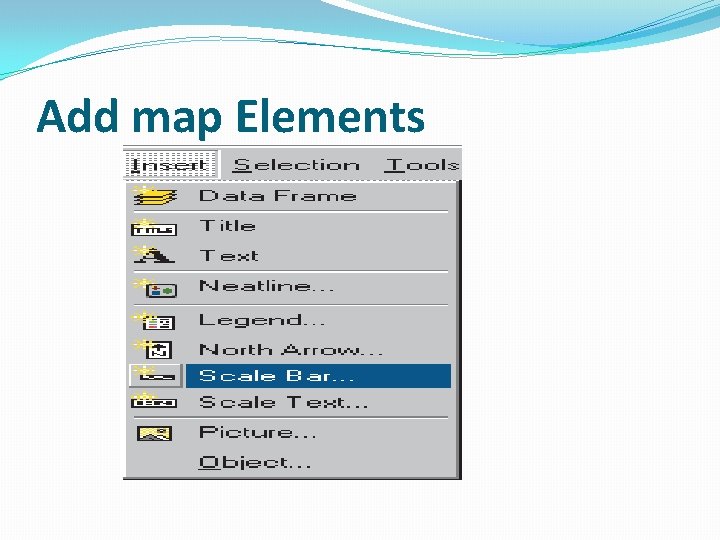 Add map Elements

Insert Selection Tools

Data Frame

Title

Text

Neatline...

Legend...

North Arrow...

Scale Bar...

Scale Text...

Picture...

Object...